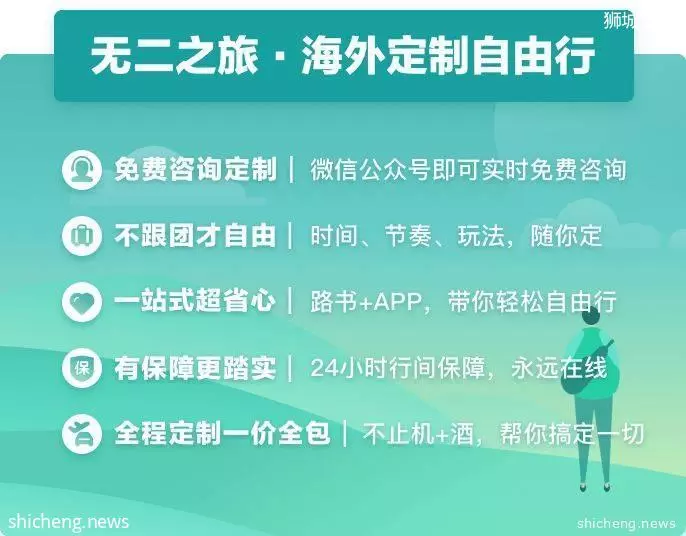 狮城

无二之旅 · 海外定制自由行

免费咨询定制 | 微信公众号即可实时免费咨询

不跟团才自由 | 时间、节奏、玩法，随你定

一站式超省心 | 路书+APP，带你轻松自由行

保 有保障更踏实 | 24小时行间保障，永远在线

全程定制一价全包 | 不止机+酒，帮你搞定一切

shicheng.news

shicheng.news